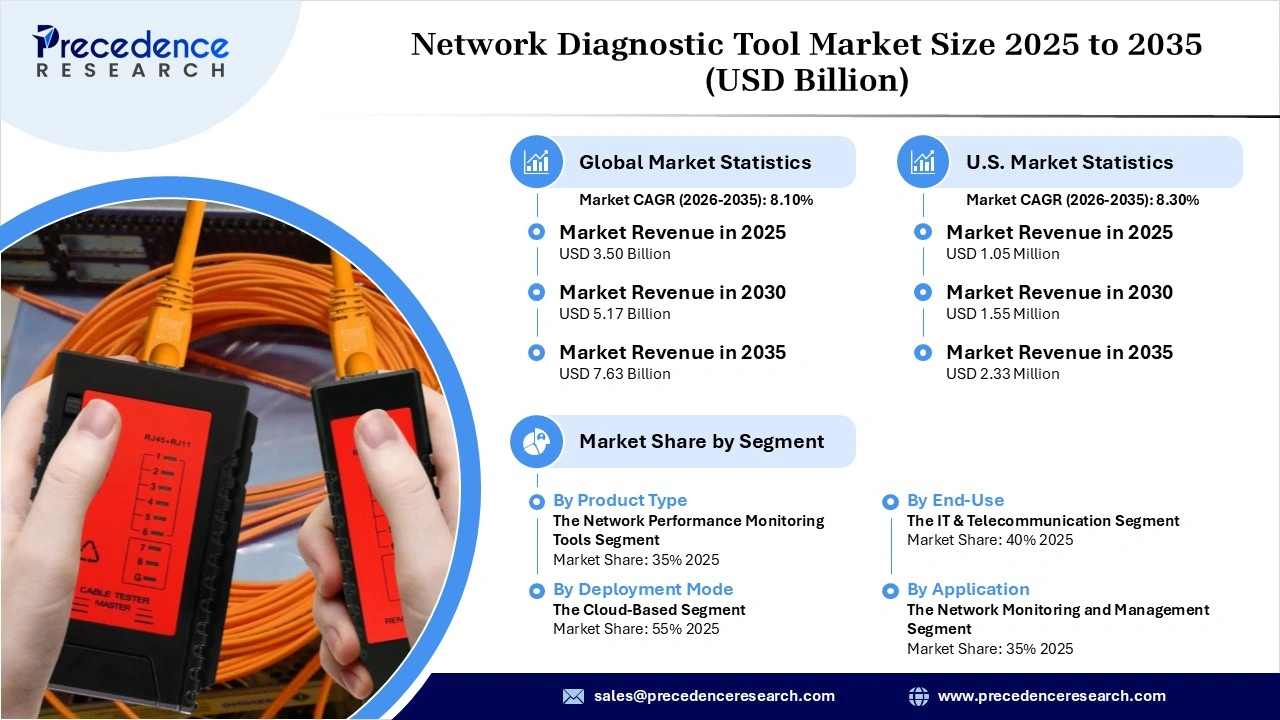 Precedence
RESEARCH

Network Diagnostic Tool Market Size 2025 to 2035 (USD Billion)

Global Market Statistics
Market CAGR (2026-2035): 8.10%

Market Revenue in 2025
USD 3.50 Billion

Market Revenue in 2030
USD 5.17 Billion

Market Revenue in 2035
USD 7.63 Billion

U.S. Market Statistics
Market CAGR (2026-2035): 8.30%

Market Revenue in 2025
USD 1.05 Million

Market Revenue in 2030
USD 1.55 Million

Market Revenue in 2035
USD 2.33 Million

Market Share by Segment

By Product Type
The Network Performance Monitoring Tools Segment
Market Share: 35% 2025

By Deployment Mode
The Cloud-Based Segment
Market Share: 55% 2025

By End-Use
The IT & Telecommunication Segment
Market Share: 40% 2025

By Application
The Network Monitoring and Management Segment
Market Share: 35% 2025

RJ45+RJ11
1
2
3
4
5
6
7
8
G
CABLE TESTER
MASTER

sales@precedenceresearch.com
www.precedenceresearch.com